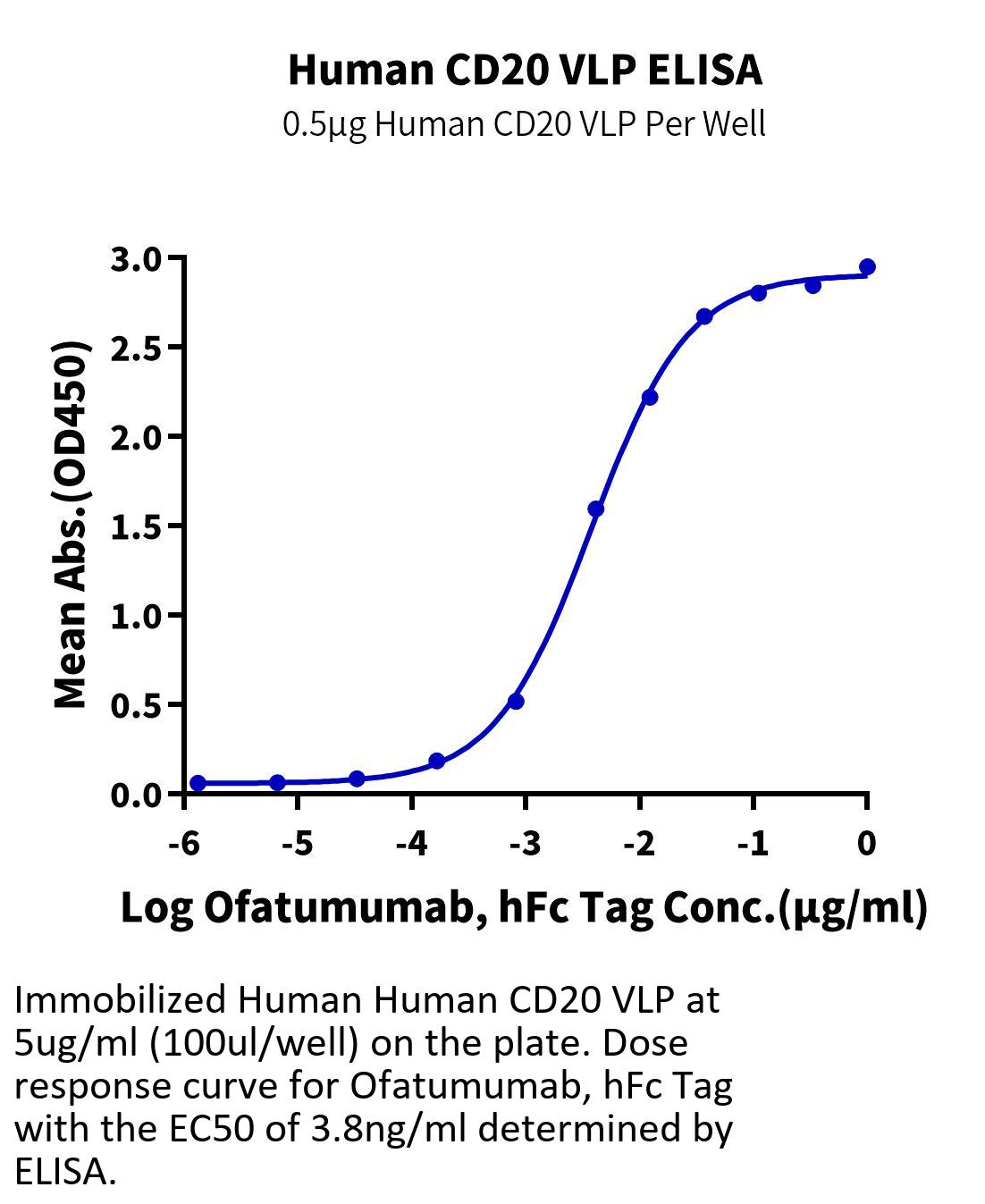 Human CD20 VLP ELISA
0.5μg Human CD20 VLP Per Well

Mean Abs.(OD450)

3.0
2.5
2.0
1.5
1.0
0.5
0.0

-6 -5 -4 -3 -2 -1 0

Log Ofatumumab, hFc Tag Conc.(μg/ml)

Immobilized Human Human CD20 VLP at 5ug/ml (100ul/well) on the plate. Dose response curve for Ofatumumab, hFc Tag with the EC50 of 3.8ng/ml determined by ELISA.